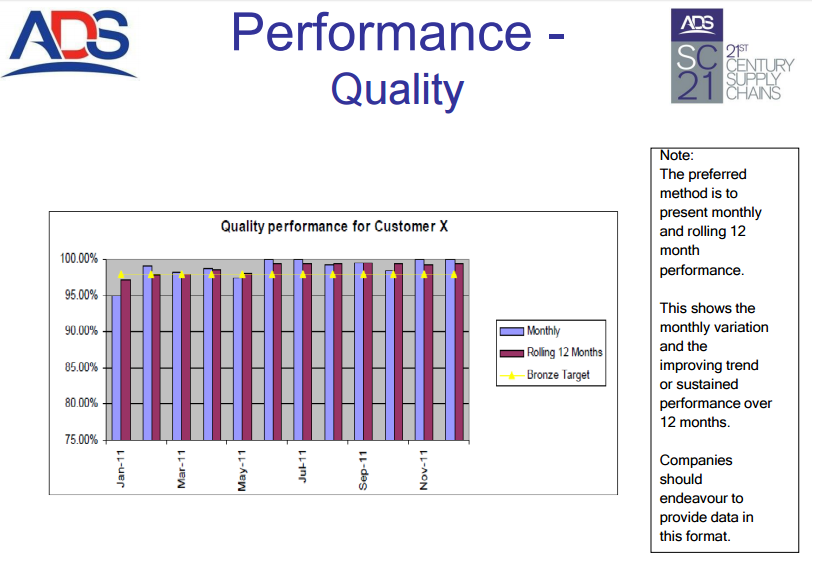 ADS

Performance - Quality

ADS
SC 21
21ST CENTURY SUPPLY CHAINS

Quality performance for Customer X

100.00%
95.00%
90.00%
85.00%
80.00%
75.00%

Jan-11
Mar-11
May-11
Jul-11
Sep-11
Nov-11

Monthly
Rolling 12 Months
Bronze Target

Note:
The preferred method is to present monthly and rolling 12 month performance.

This shows the monthly variation and the improving trend or sustained performance over 12 months.

Companies should endeavour to provide data in this format.